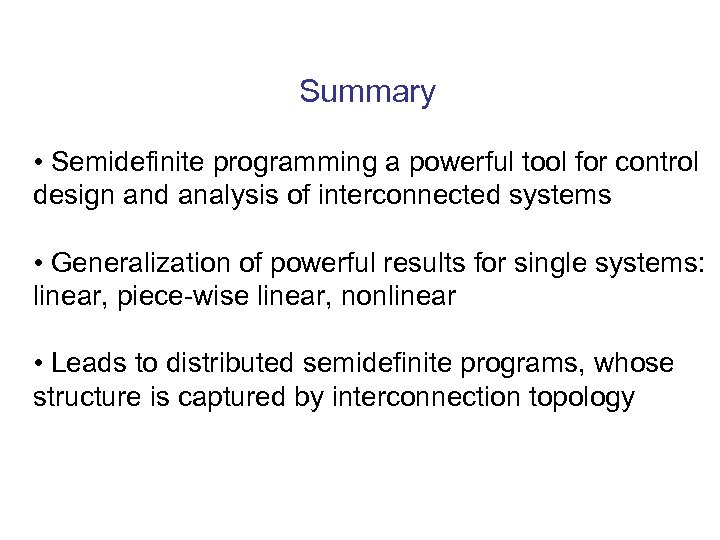 Summary

• Semidefinite programming a powerful tool for control design and analysis of interconnected systems

• Generalization of powerful results for single systems: linear, piece-wise linear, nonlinear

• Leads to distributed semidefinite programs, whose structure is captured by interconnection topology